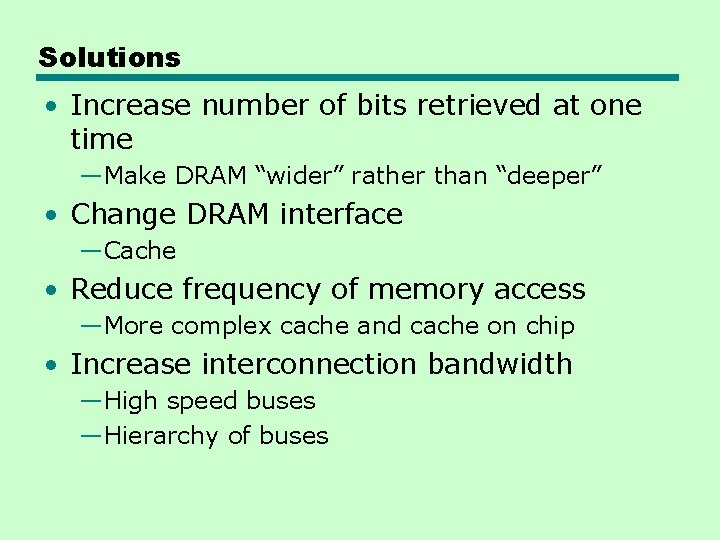 Solutions

• Increase number of bits retrieved at one time
—Make DRAM “wider” rather than “deeper”

• Change DRAM interface
—Cache

• Reduce frequency of memory access
—More complex cache and cache on chip

• Increase interconnection bandwidth
—High speed buses
—Hierarchy of buses